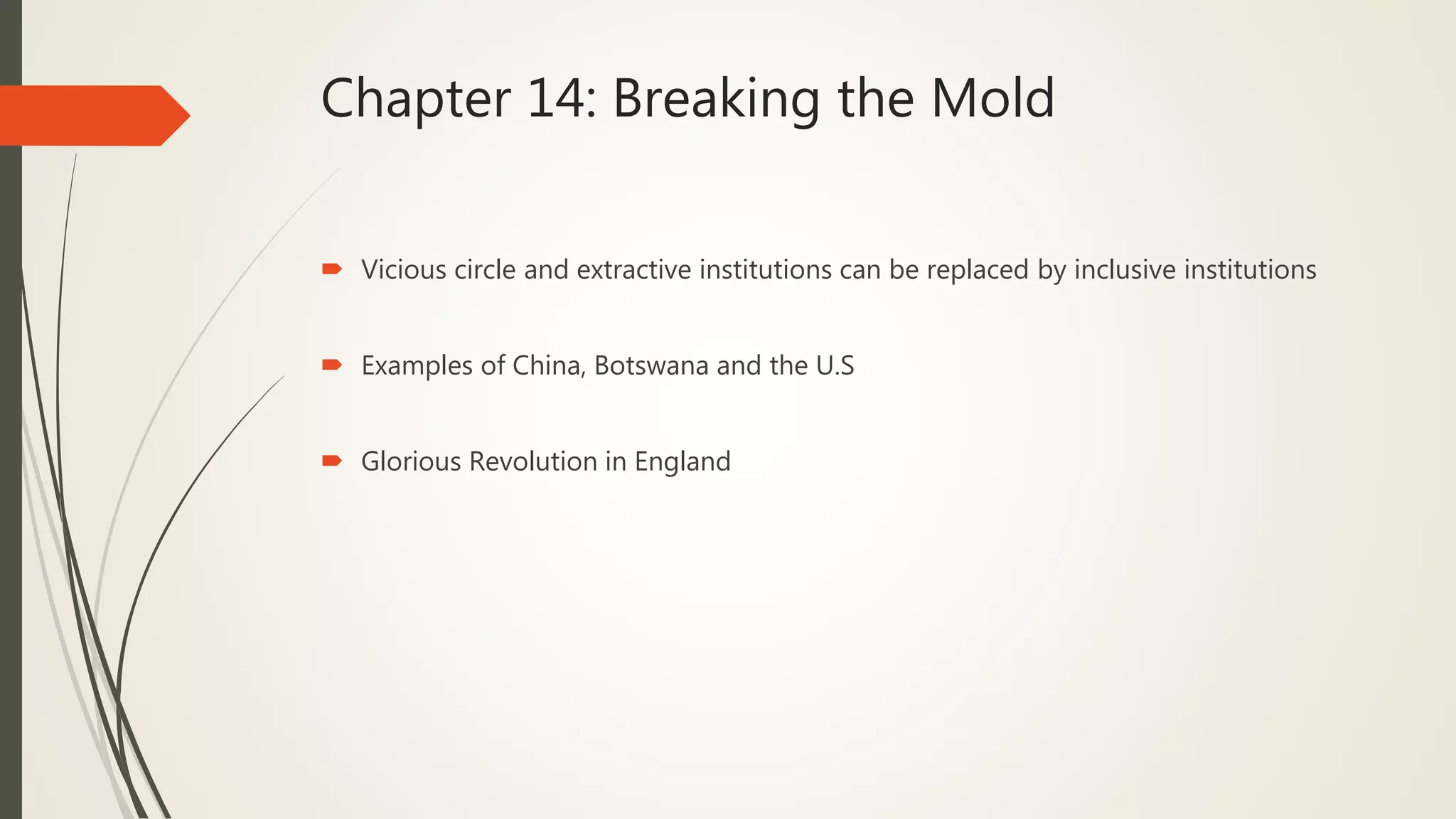 Chapter 14: Breaking the Mold

Vicious circle and extractive institutions can be replaced by inclusive institutions

Examples of China, Botswana and the U.S

Glorious Revolution in England